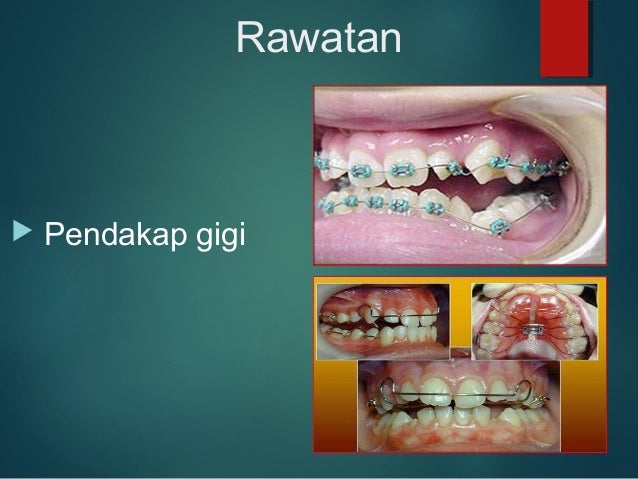 Rawatan

Pendakap gigi